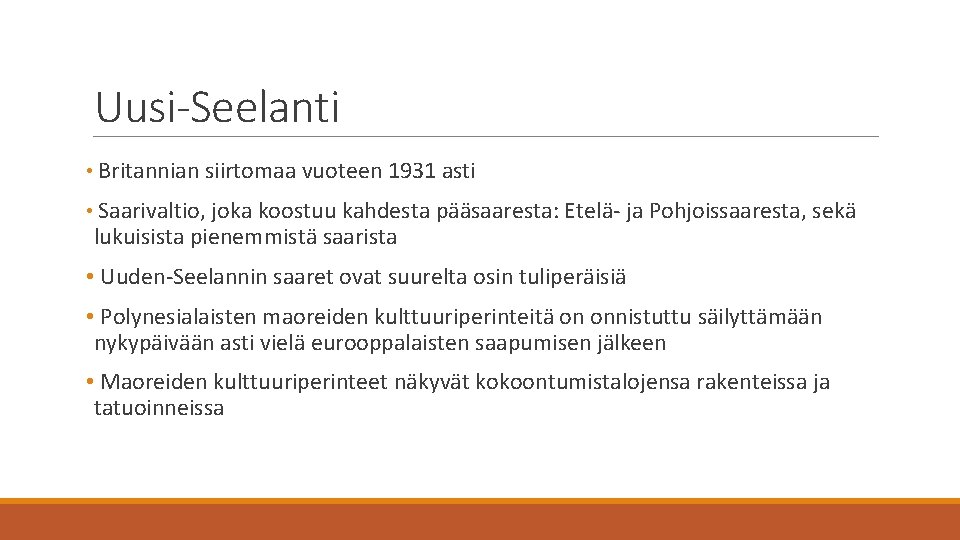 Uusi-Seelanti

• Britannian siirtomaa vuoteen 1931 asti

• Saarivaltio, joka koostuu kahdesta pääsaaresta: Etelä- ja Pohjoissaaresta, sekä lukuisista pienemmistä saarista

• Uuden-Seelannin saaret ovat suurelta osin tuliperäisiä

• Polynesialaisten maoreiden kulttuuriperinteitä on onnistuttu säilyttämään nykypäivään asti vielä eurooppalaisten saapumisen jälkeen

• Maoreiden kulttuuriperinteet näkyvät kokoontumistalojensa rakenteissa ja tatuoinneissa